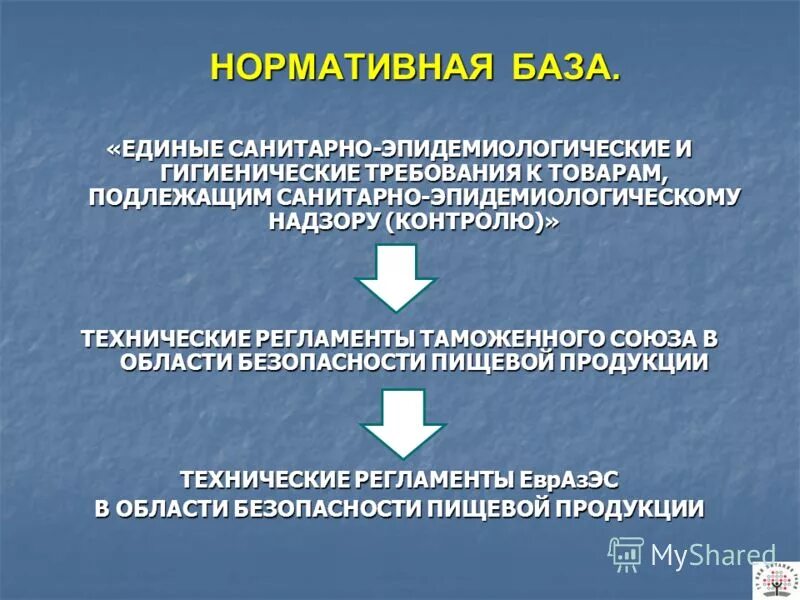 НОРМАТИВНАЯ БАЗА.

«ЕДИНЫЕ САНИТАРНО-ЭПИДЕМИОЛОГИЧЕСКИЕ И ГИГИЕНИЧЕСКИЕ ТРЕБОВАНИЯ К ТОВАРАМ, ПОДЛЕЖАЩИМ САНИТАРНО-ЭПИДЕМИОЛОГИЧЕСКОМУ НАДЗОРУ (КОНТРОЛЮ)»

ТЕХНИЧЕСКИЕ РЕГЛАМЕНТЫ ТАМОЖЕННОГО СОЮЗА В ОБЛАСТИ БЕЗОПАСНОСТИ ПИЩЕВОЙ ПРОДУКЦИИ

ТЕХНИЧЕСКИЕ РЕГЛАМЕНТЫ ЕврАзЭС
В ОБЛАСТИ БЕЗОПАСНОСТИ ПИЩЕВОЙ ПРОДУКЦИИ

MyShared